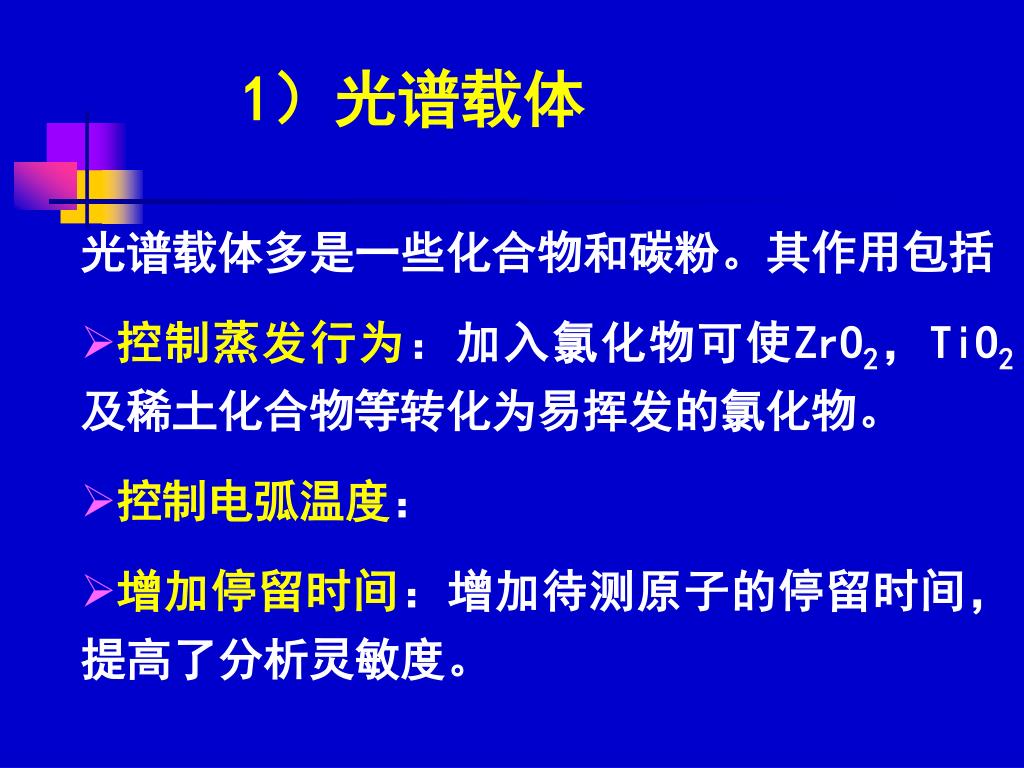 1）光谱载体

光谱载体多是一些化合物和碳粉。其作用包括

➢控制蒸发行为：加入氯化物可使$ZrO_2$，$TiO_2$及稀土化合物等转化为易挥发的氯化物。

➢控制电弧温度：

➢增加停留时间：增加待测原子的停留时间，提高了分析灵敏度。